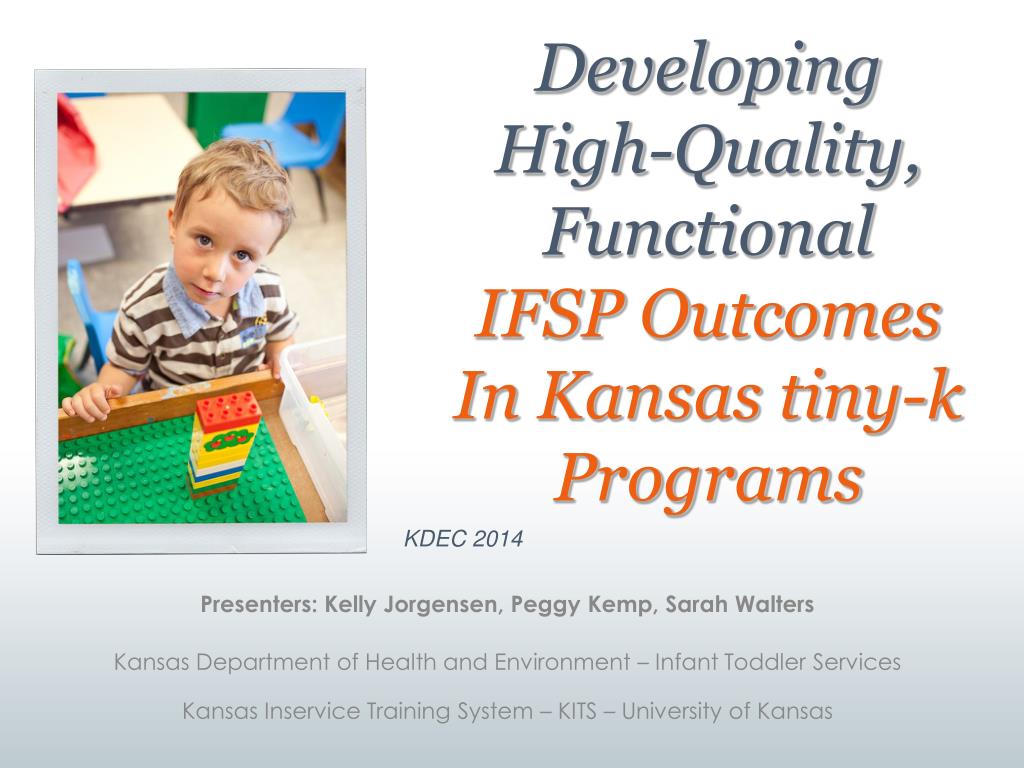 Developing High-Quality, Functional IFSP Outcomes In Kansas tiny-k Programs

KDEC 2014

Presenters: Kelly Jorgensen, Peggy Kemp, Sarah Walters

Kansas Department of Health and Environment – Infant Toddler Services

Kansas Inservice Training System – KITS – University of Kansas